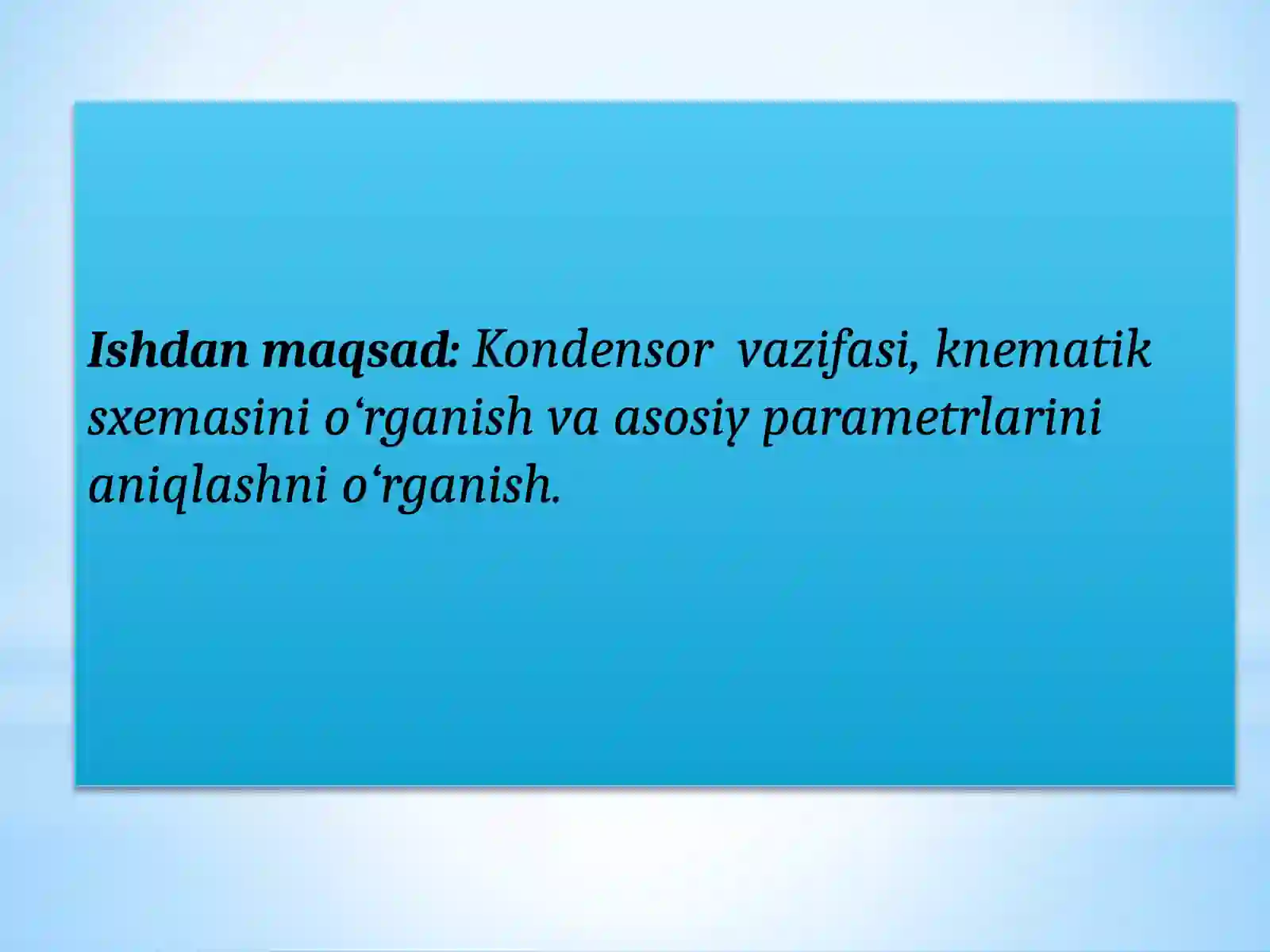 Ishdan maqsad: Kondensor vazifasi, knematik sxemasini o‘rganish va asosiy parametrlarini aniqlashni o‘rganish.